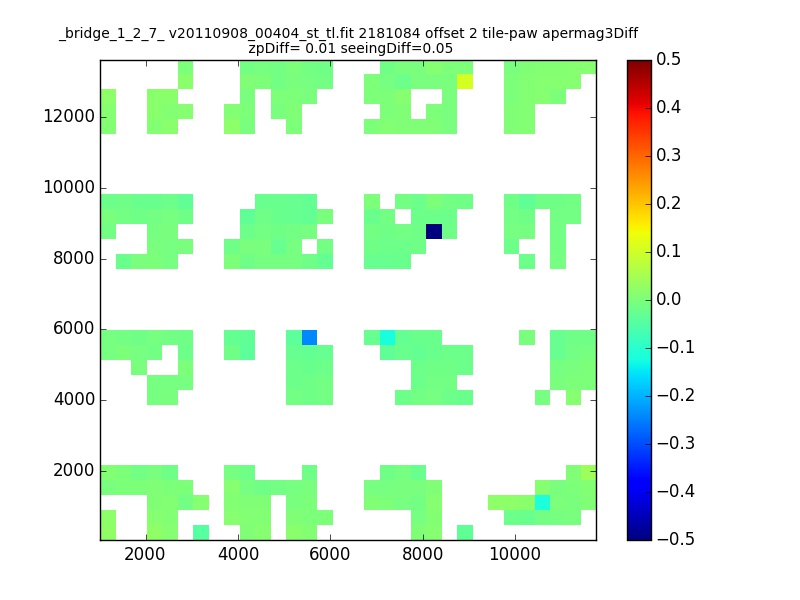 _bridge_1_2_7_ v20110908_00404_st_tl.fit 2181084 offset 2 tile-paw apermag3Diff
zpDiff= 0.01 seeingDiff=0.05

12000
10000
8000
6000
4000
2000

2000 4000 6000 8000 10000

0.5
0.4
0.3
0.2
0.1
0.0
−0.1
−0.2
−0.3
−0.4
−0.5